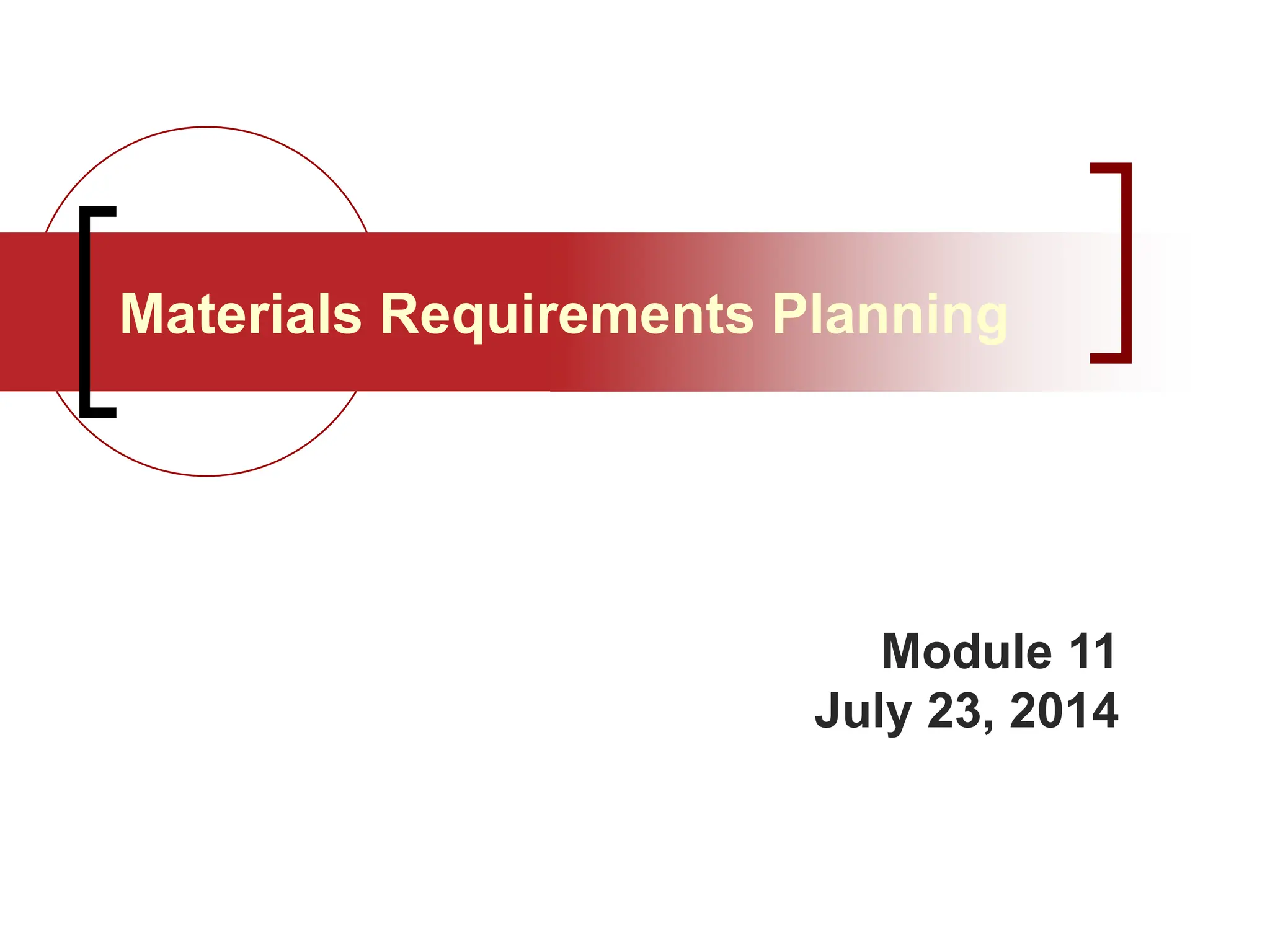 Materials Requirements Planning

Module 11
July 23, 2014